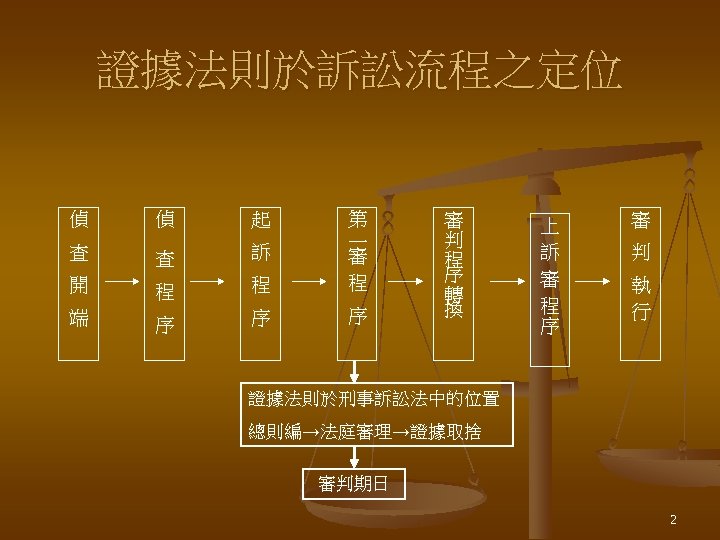 證據法則於訴訟流程之定位

偵查開端

偵查程序

起訴程序

第一審程序

審判程序轉換

上訴審程序

審判執行

證據法則於刑事訴訟法中的位置

總則編→法庭審理→證據取捨

審判期日

2